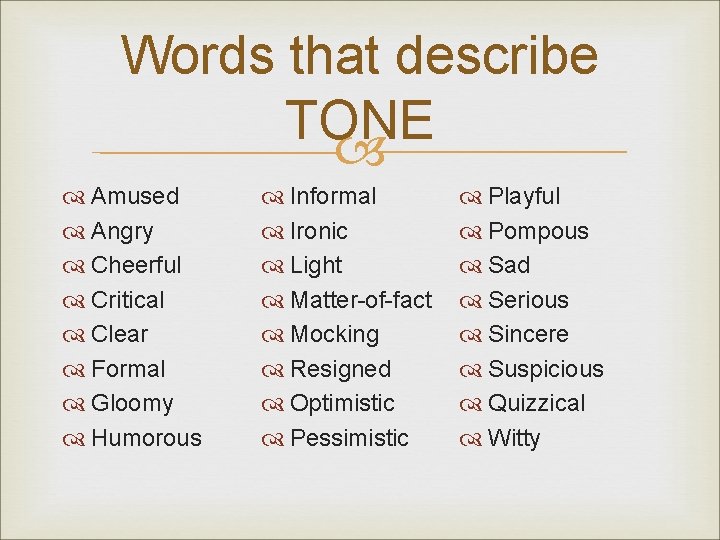 Words that describe TONE

Amused
Angry
Cheerful
Critical
Clear
Formal
Gloomy
Humorous

Informal
Ironic
Light
Matter-of-fact
Mocking
Resigned
Optimistic
Pessimistic

Playful
Pompous
Sad
Serious
Sincere
Suspicious
Quizzical
Witty